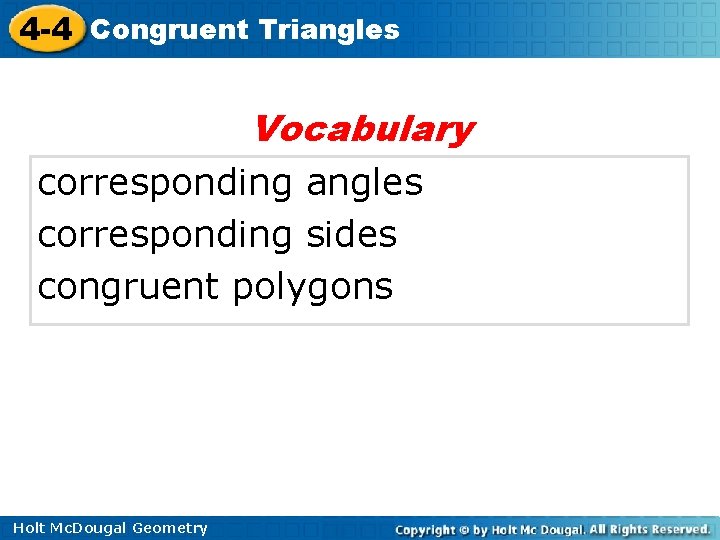 4-4 Congruent Triangles

Vocabulary

corresponding angles
corresponding sides
congruent polygons

Holt McDougal Geometry

Copyright © by Holt Mc Dougal. All Rights Reserved.